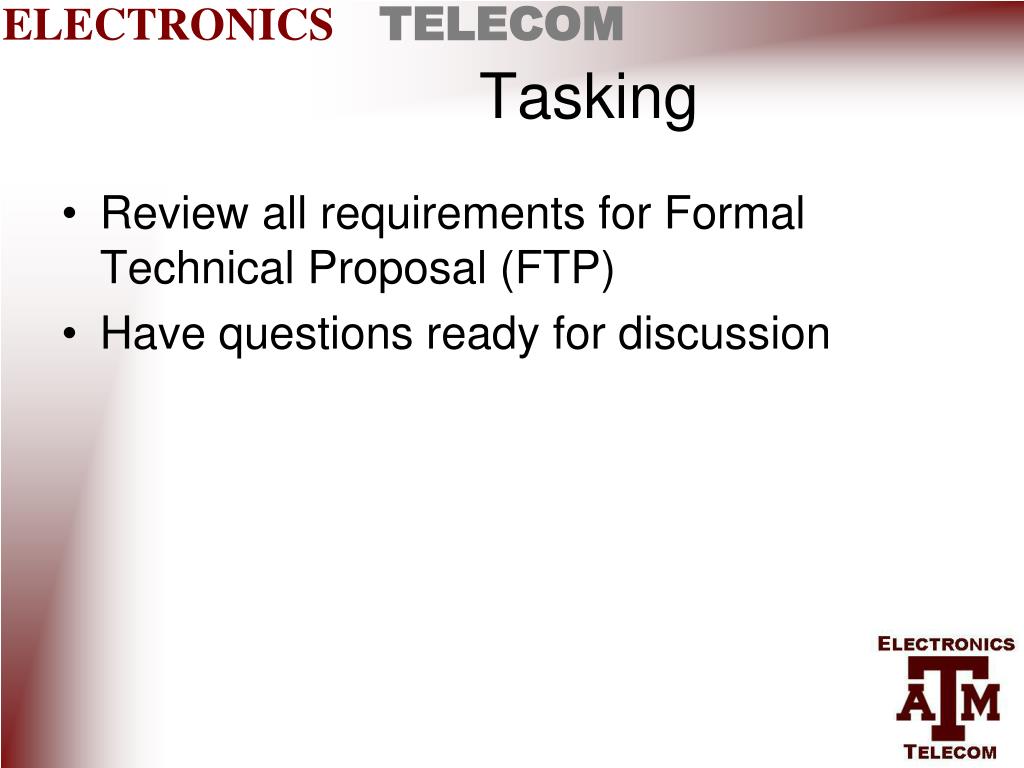 ELECTRONICS TELECOM

Tasking

• Review all requirements for Formal Technical Proposal (FTP)
• Have questions ready for discussion

ELECTRONICS
ATM
TELECOM